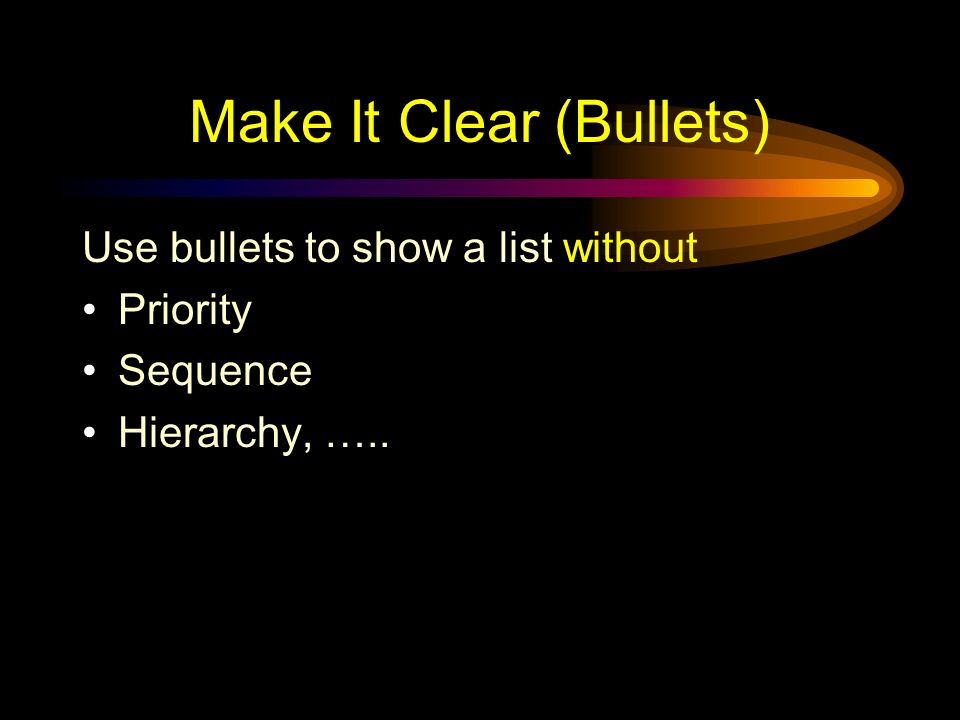 Make It Clear (Bullets)

Use bullets to show a list without

• Priority
• Sequence
• Hierarchy, …..